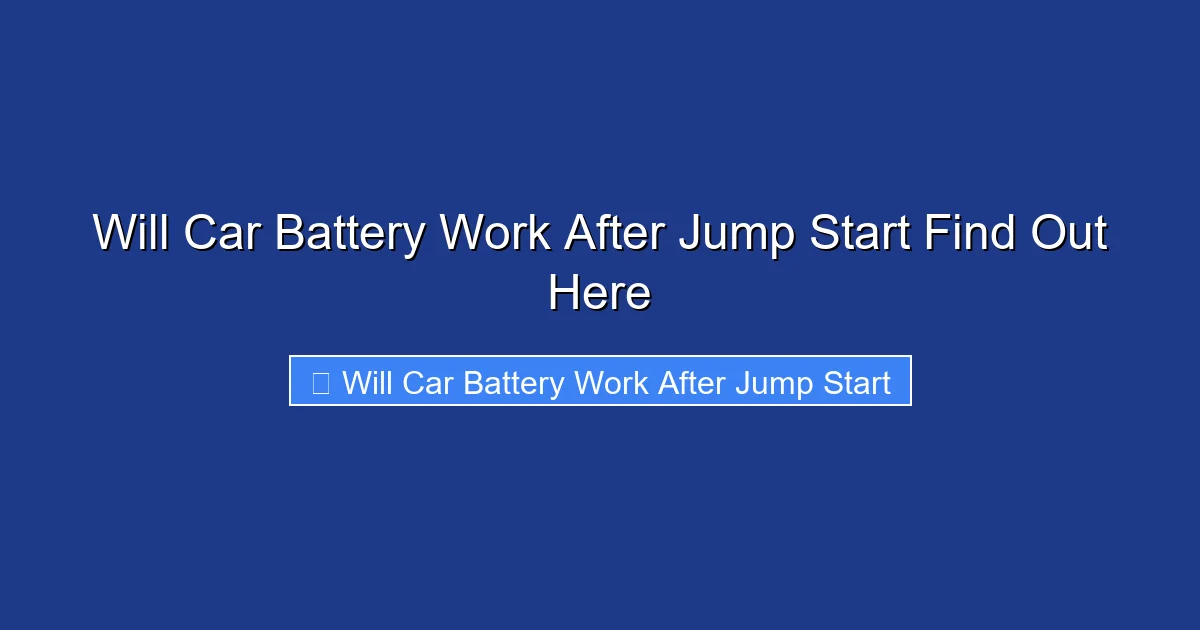 Will Car Battery Work After Jump Start Find Out Here

Will Car Battery Work After Jump Start